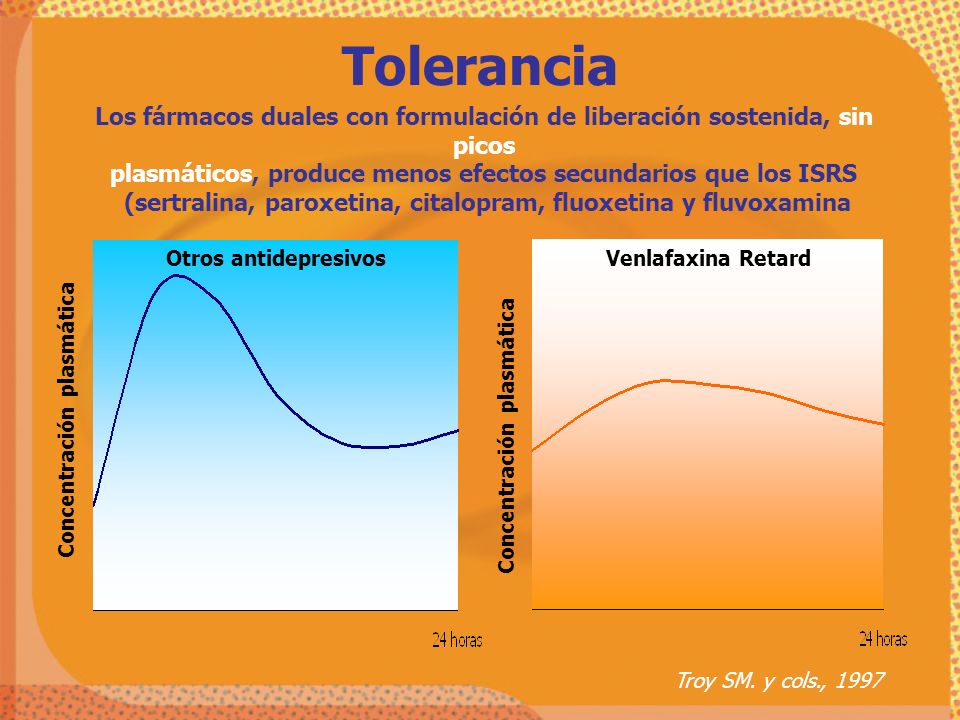 Tolerancia

Los fármacos duales con formulación de liberación sostenida, sin picos plasmáticos, produce menos efectos secundarios que los ISRS (sertralina, paroxetina, citalopram, fluoxetina y fluvoxamina

Otros antidepresivos

Concentración plasmática

24 horas

Venlafaxina Retard

Concentración plasmática

24 horas

Troy SM. y cols., 1997